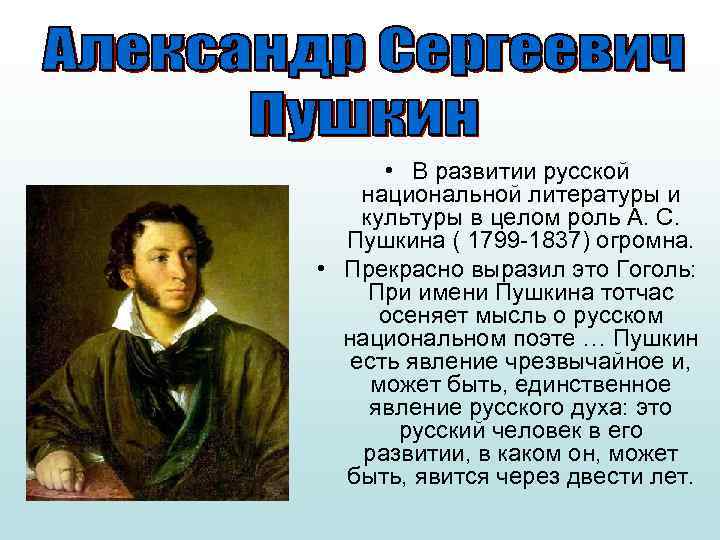 Александр Сергеевич Пушкин

• В развитии русской национальной литературы и культуры в целом роль А. С. Пушкина ( 1799-1837) огромна.

• Прекрасно выразил это Гоголь: При имени Пушкина тотчас осеняет мысль о русском национальном поэте … Пушкин есть явление чрезвычайное и, может быть, единственное явление русского духа: это русский человек в его развитии, в каком он, может быть, явится через двести лет.